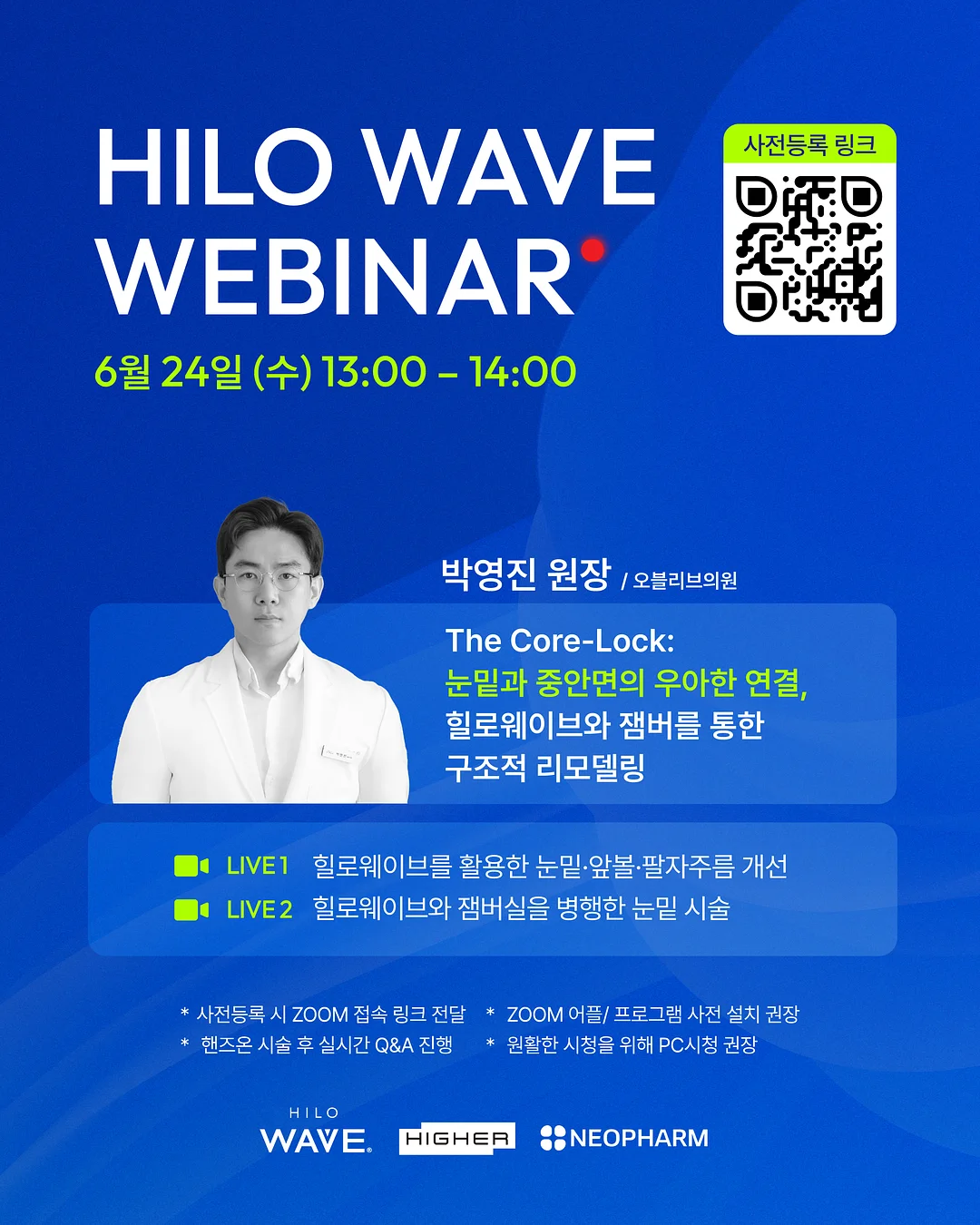 HILO WAVE WEBINAR

사전등록 링크

6월 24일 (수) 13:00 – 14:00

박영진 원장 / 오블리브의원

The Core-Lock:
눈밑과 중안면의 우아한 연결,
힐로웨이브와 잼버를 통한
구조적 리모델링

LIVE 1 힐로웨이브를 활용한 눈밑·앞볼·팔자주름 개선
LIVE 2 힐로웨이브와 잼버실을 병행한 눈밑 시술

* 사전등록 시 ZOOM 접속 링크 전달
* 핸즈온 시술 후 실시간 Q&A 진행
* ZOOM 어플/ 프로그램 사전 설치 권장
* 원활한 시청을 위해 PC시청 권장

HILO WAVE HIGHER NEOPHARM